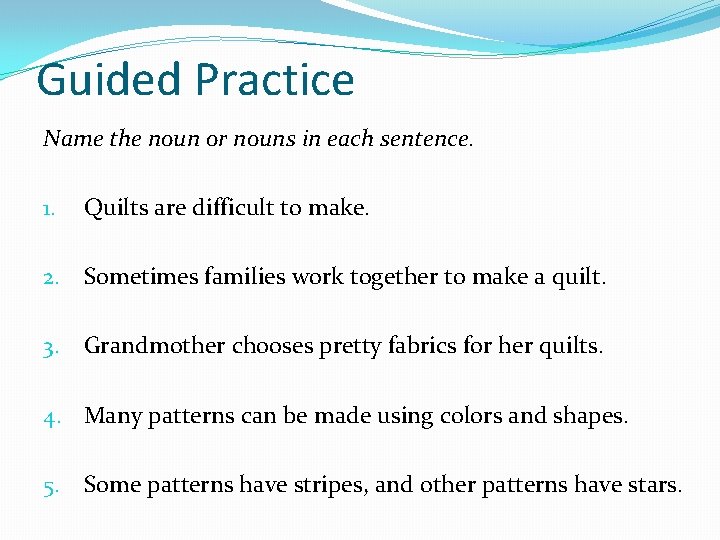 Guided Practice

Name the noun or nouns in each sentence.

1. Quilts are difficult to make.

2. Sometimes families work together to make a quilt.

3. Grandmother chooses pretty fabrics for her quilts.

4. Many patterns can be made using colors and shapes.

5. Some patterns have stripes, and other patterns have stars.